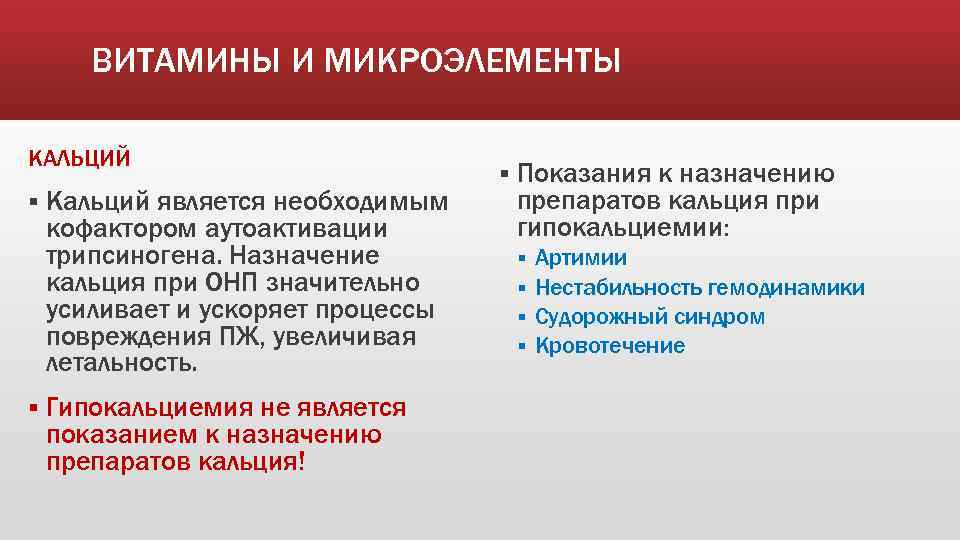 ВИТАМИНЫ И МИКРОЭЛЕМЕНТЫ

КАЛЬЦИЙ

▪ Кальций является необходимым кофактором аутоактивации трипсиногена. Назначение кальция при ОНП значительно усиливает и ускоряет процессы повреждения ПЖ, увеличивая летальность.

▪ Гипокальциемия не является показанием к назначению препаратов кальция!

▪ Показания к назначению препаратов кальция при гипокальциемии:
▪ Артимии
▪ Нестабильность гемодинамики
▪ Судорожный синдром
▪ Кровотечение